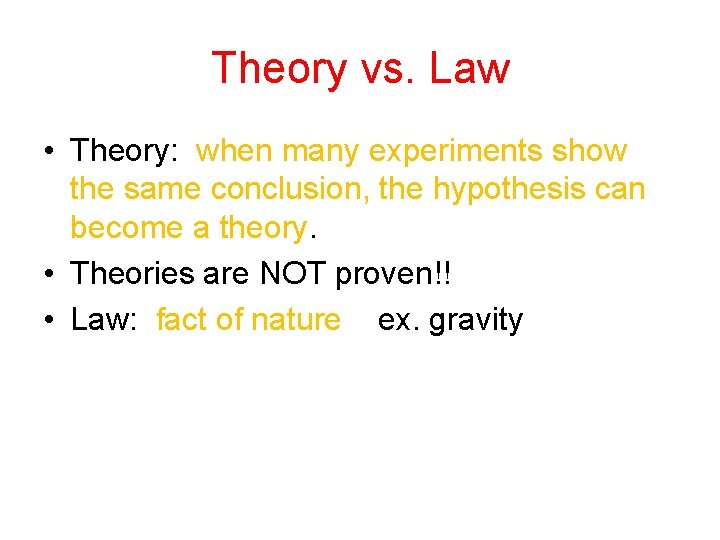 Theory vs. Law

• Theory: when many experiments show the same conclusion, the hypothesis can become a theory.
• Theories are NOT proven!!
• Law: fact of nature ex. gravity